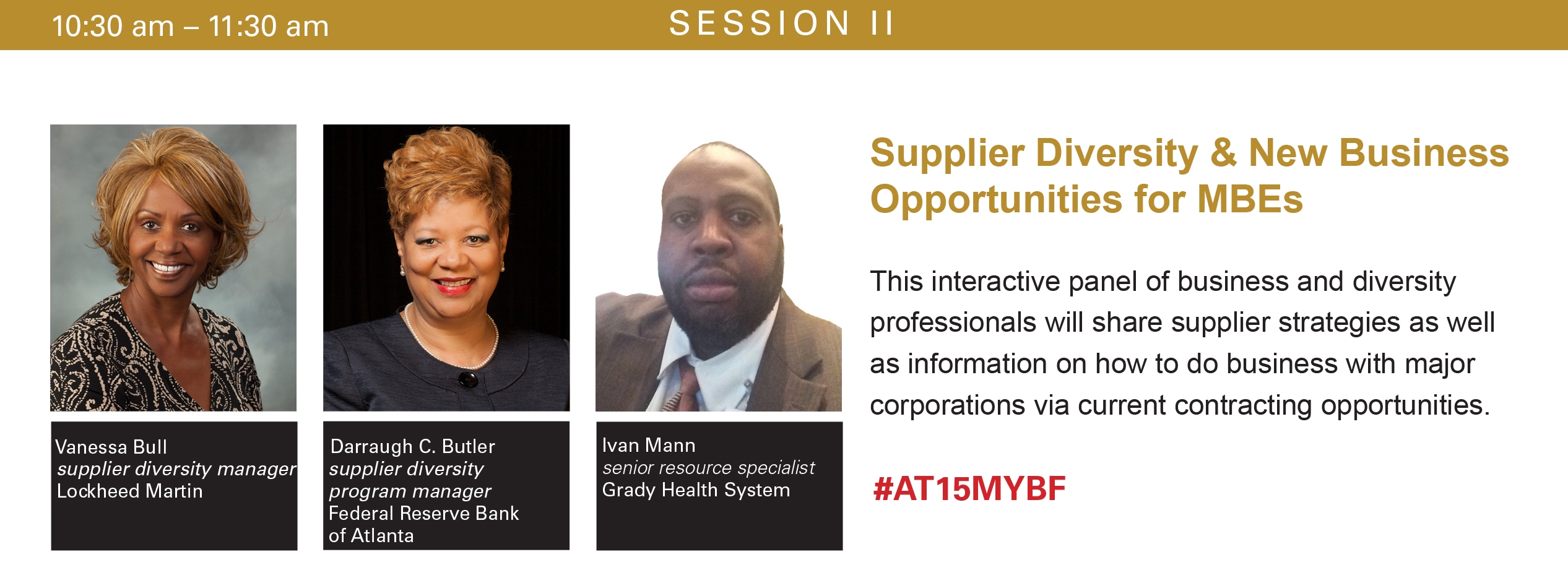 10:30 am – 11:30 am

SESSION II

Vanessa Bull
supplier diversity manager
Lockheed Martin

Darraugh C. Butler
supplier diversity program manager
Federal Reserve Bank of Atlanta

Ivan Mann
senior resource specialist
Grady Health System

Supplier Diversity & New Business Opportunities for MBEs

This interactive panel of business and diversity professionals will share supplier strategies as well as information on how to do business with major corporations via current contracting opportunities.

#AT15MYBF